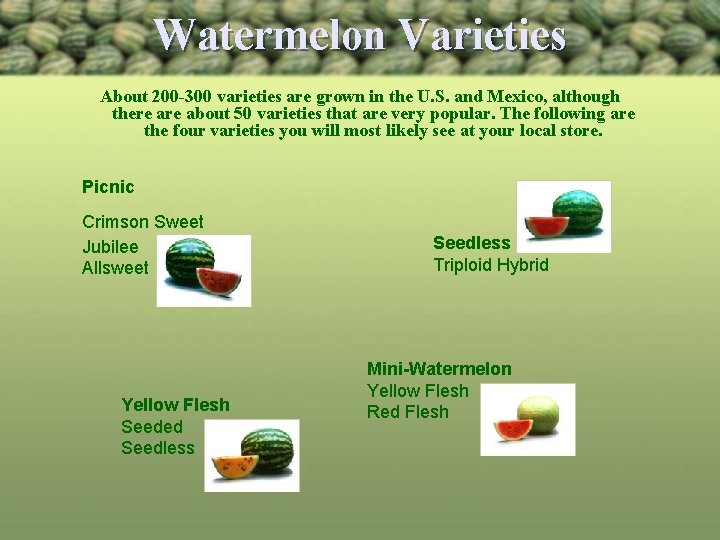 Watermelon Varieties

About 200-300 varieties are grown in the U.S. and Mexico, although there are about 50 varieties that are very popular. The following are the four varieties you will most likely see at your local store.

Picnic

Crimson Sweet
Jubilee
Allsweet

Seedless
Triploid Hybrid

Mini-Watermelon
Yellow Flesh
Red Flesh

Yellow Flesh
Seeded
Seedless